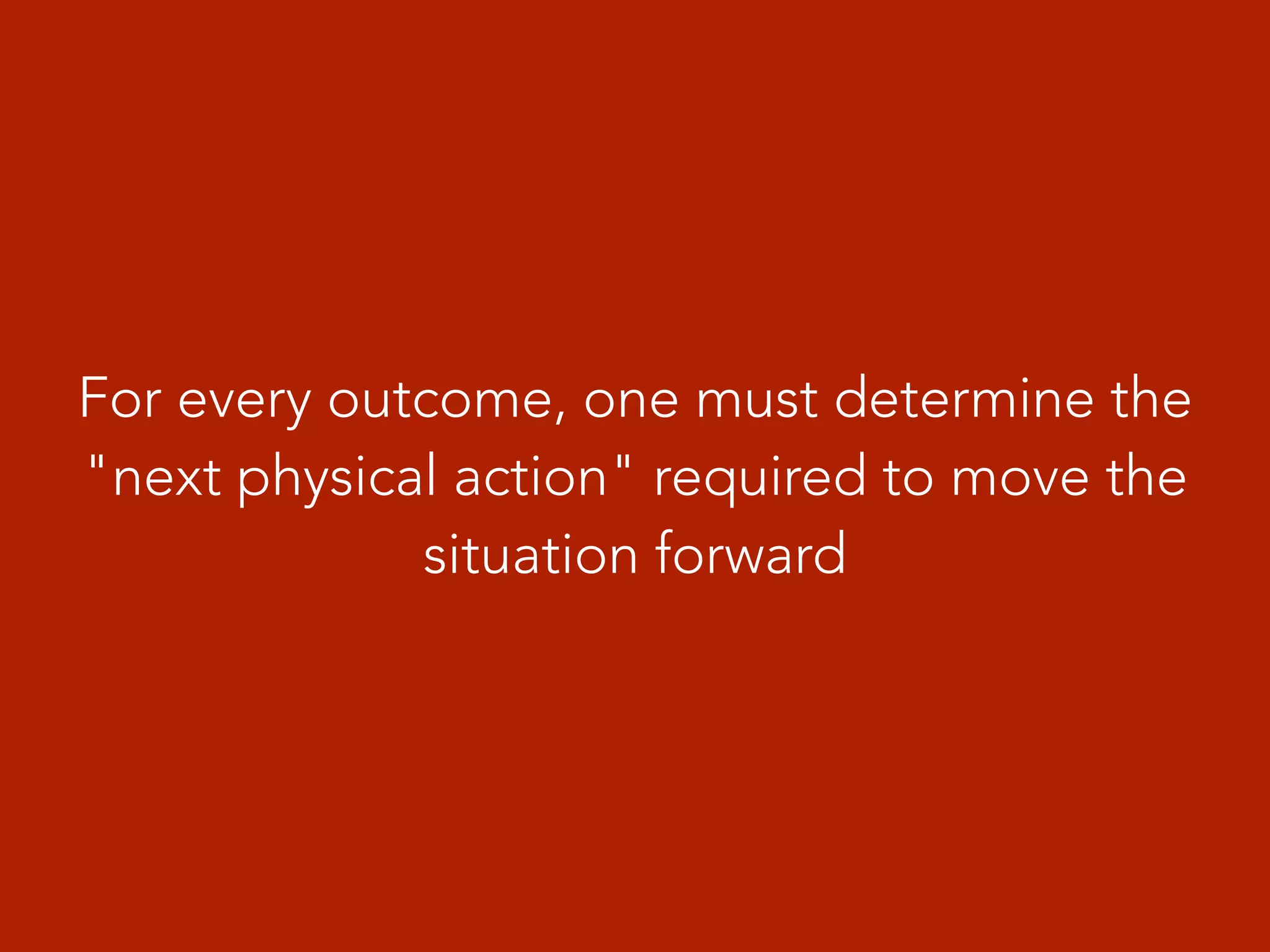 For every outcome, one must determine the "next physical action" required to move the situation forward